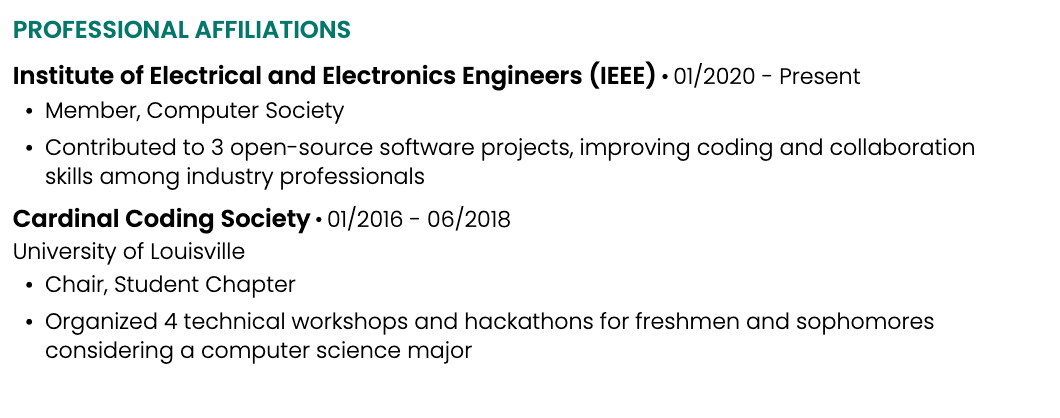 PROFESSIONAL AFFILIATIONS

Institute of Electrical and Electronics Engineers (IEEE) • 01/2020 - Present

• Member, Computer Society
• Contributed to 3 open-source software projects, improving coding and collaboration skills among industry professionals

Cardinal Coding Society • 01/2016 - 06/2018
University of Louisville

• Chair, Student Chapter
• Organized 4 technical workshops and hackathons for freshmen and sophomores considering a computer science major